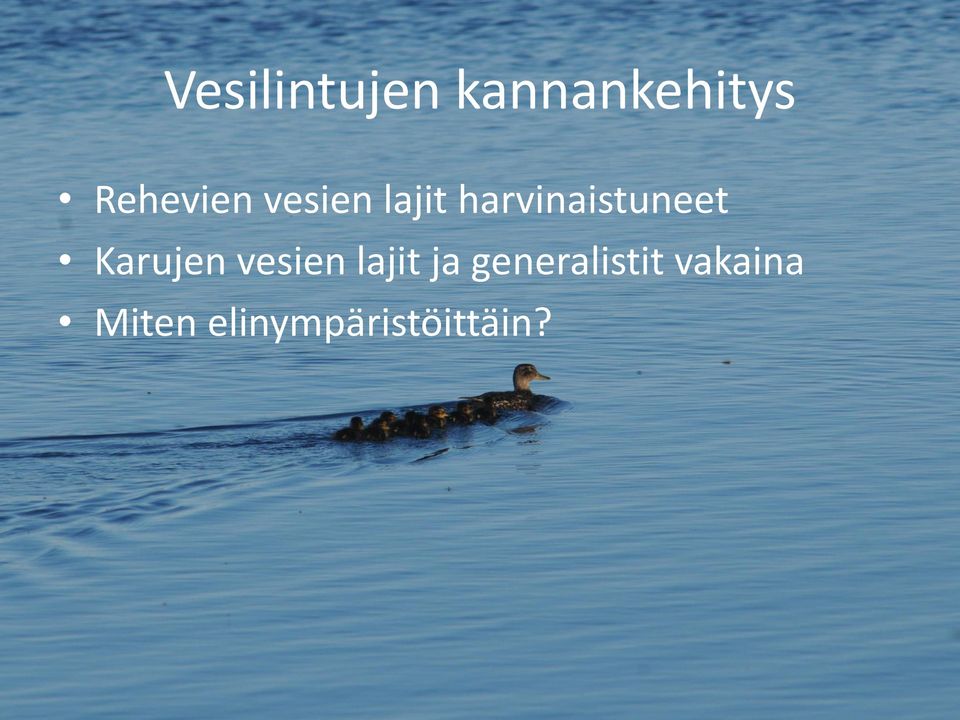 Vesilintujen kannankehitys

• Rehevien vesien lajit harvinaistuneet
• Karujen vesien lajit ja generalistit vakaina
• Miten elinympäristöittäin?